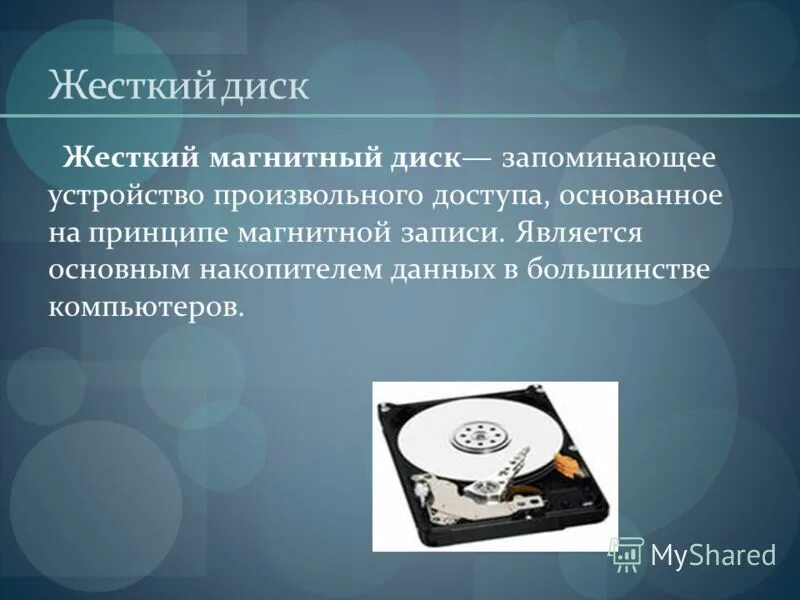 Жесткий диск

Жесткий магнитный диск— запоминающее устройство произвольного доступа, основанное на принципе магнитной записи. Является основным накопителем данных в большинстве компьютеров.

MyShared